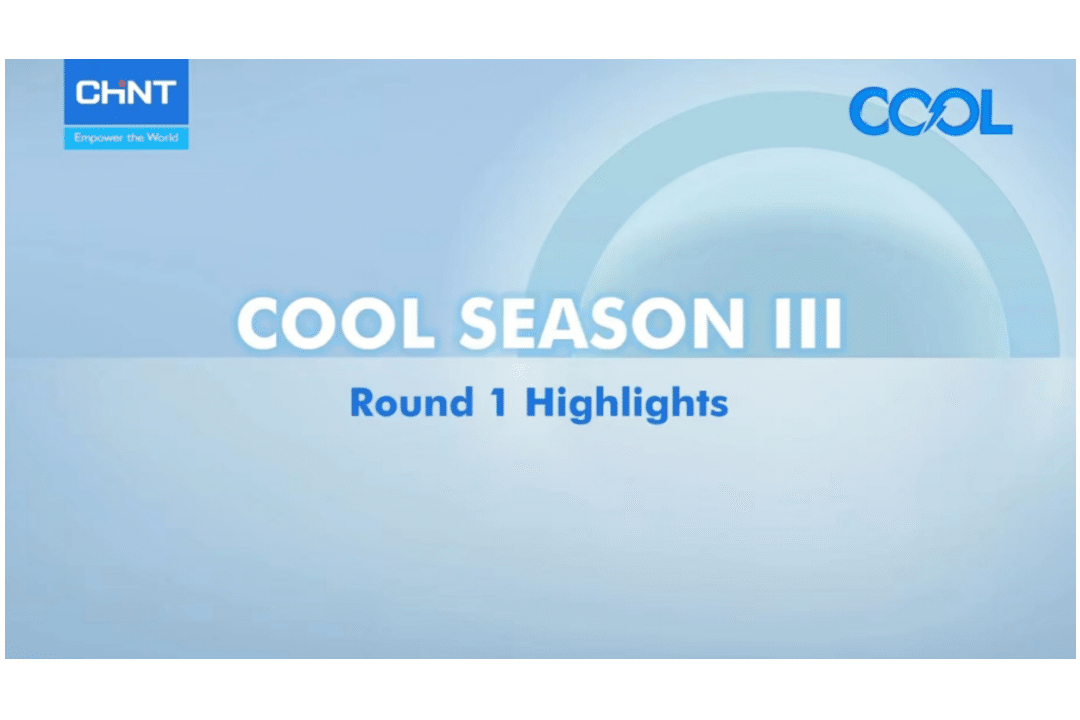 CHNT
Empower the World

COOL

COOL SEASON III

Round 1 Highlights